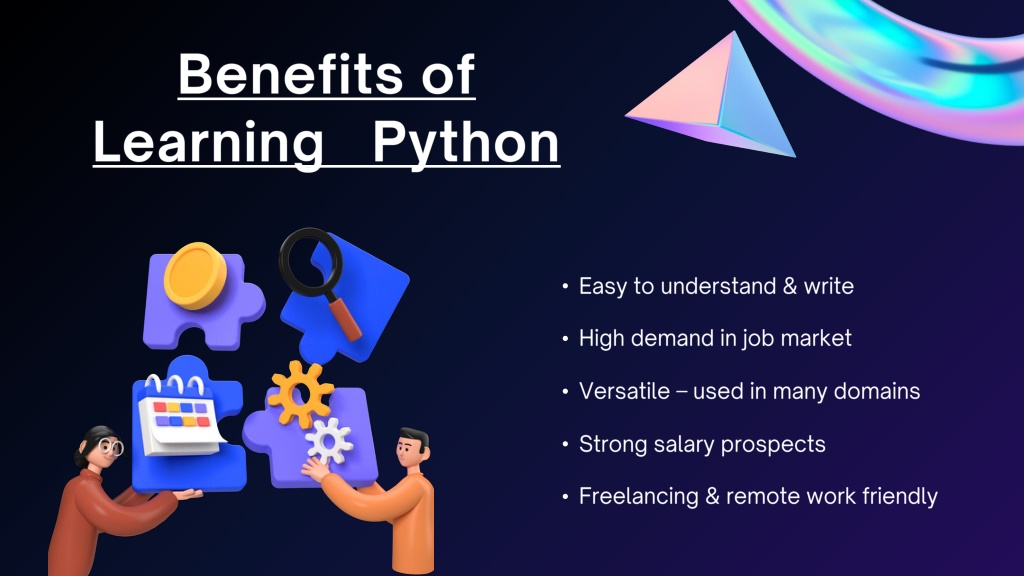 Benefits of Learning Python

• Easy to understand & write
• High demand in job market
• Versatile – used in many domains
• Strong salary prospects
• Freelancing & remote work friendly